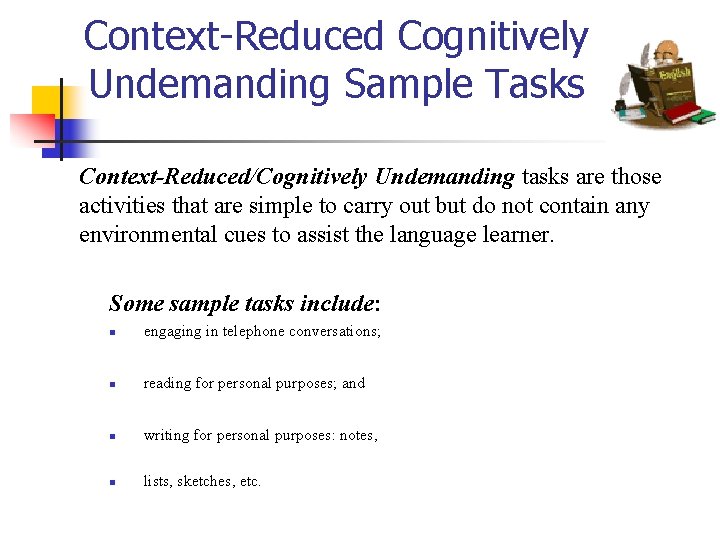 Context-Reduced Cognitively Undemanding Sample Tasks

English

Context-Reduced/Cognitively Undemanding tasks are those activities that are simple to carry out but do not contain any environmental cues to assist the language learner.

Some sample tasks include:

- engaging in telephone conversations;
- reading for personal purposes; and
- writing for personal purposes: notes,
- lists, sketches, etc.